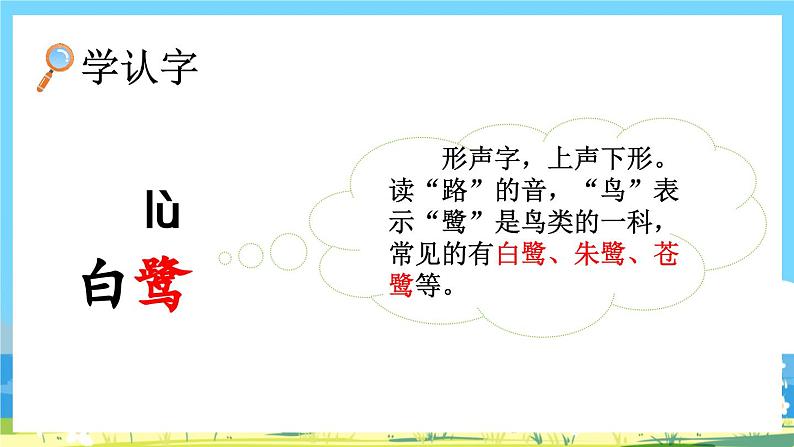 学认字

lù
白鹭

形声字，上声下形。读“路”的音，“鸟”表示“鹭”是鸟类的一科，常见的有白鹭、朱鹭、苍鹭等。